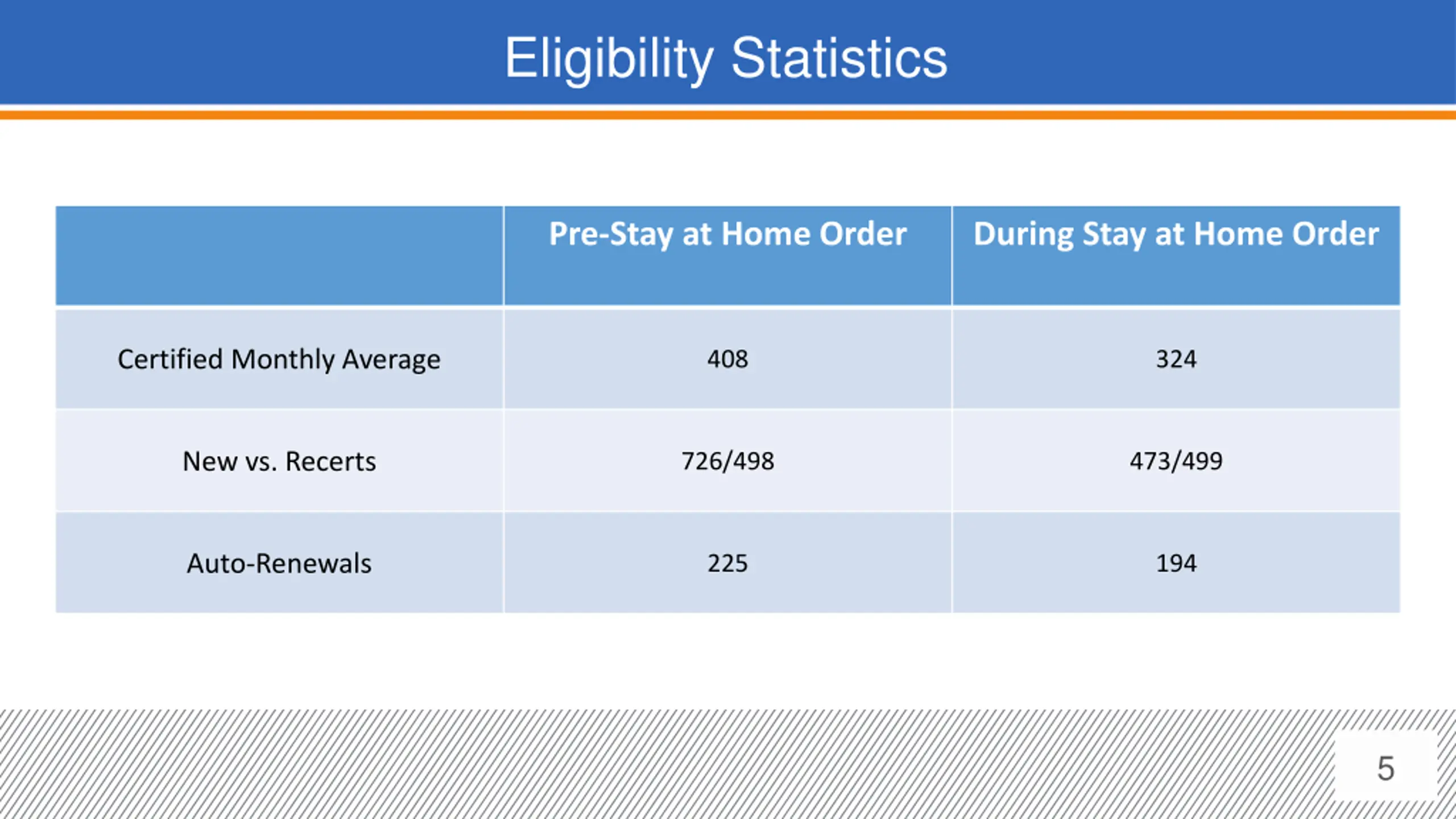 Eligibility Statistics

| | Pre-Stay at Home Order | During Stay at Home Order |
|---|---|---|
| Certified Monthly Average | 408 | 324 |
| New vs. Recerts | 726/498 | 473/499 |
| Auto-Renewals | 225 | 194 |

5